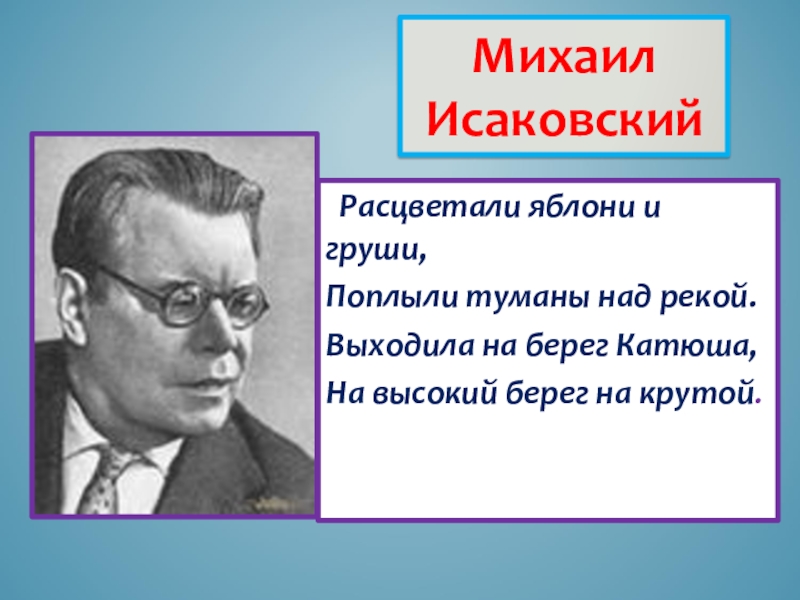 Михаил Исаковский

Расцветали яблони и груши,
Поплыли туманы над рекой.
Выходила на берег Катюша,
На высокий берег на крутой.